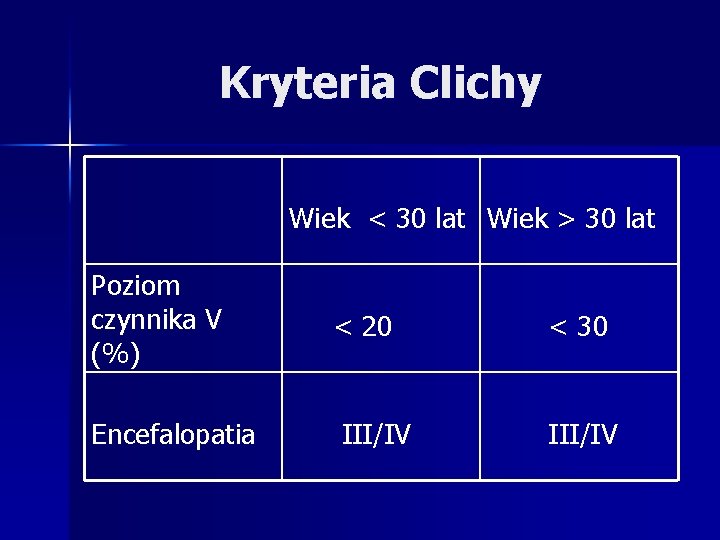 Kryteria Clichy

| | Wiek < 30 lat | Wiek > 30 lat |
|---|---|---|
| Poziom czynnika V (%) | < 20 | < 30 |
| Encefalopatia | III/IV | III/IV |